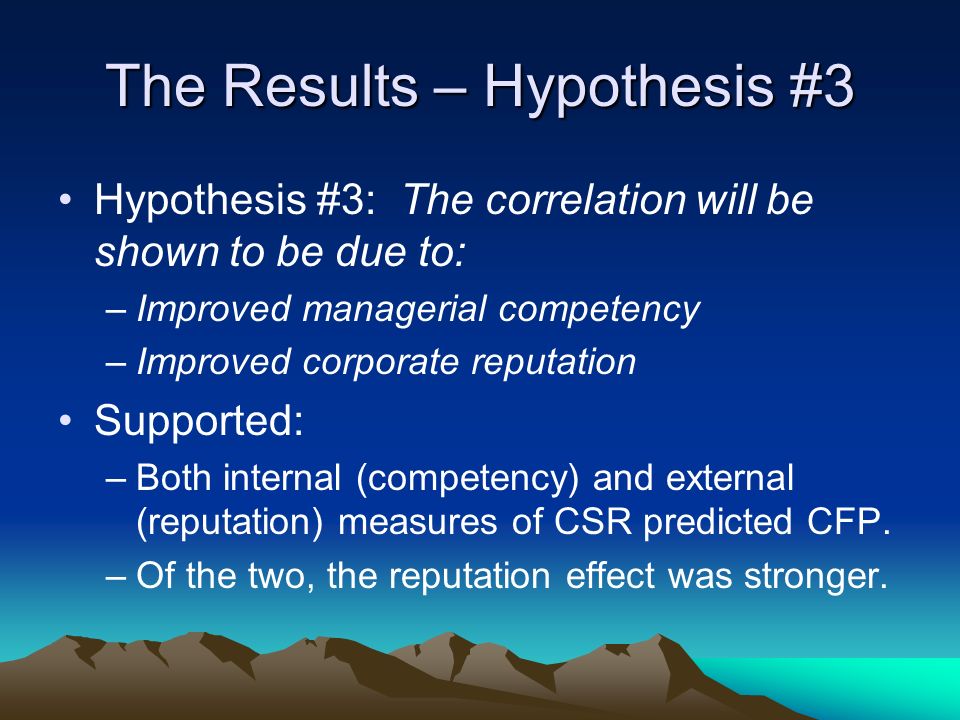 The Results – Hypothesis #3

• Hypothesis #3: The correlation will be shown to be due to:
– Improved managerial competency
– Improved corporate reputation

• Supported:
– Both internal (competency) and external (reputation) measures of CSR predicted CFP.
– Of the two, the reputation effect was stronger.